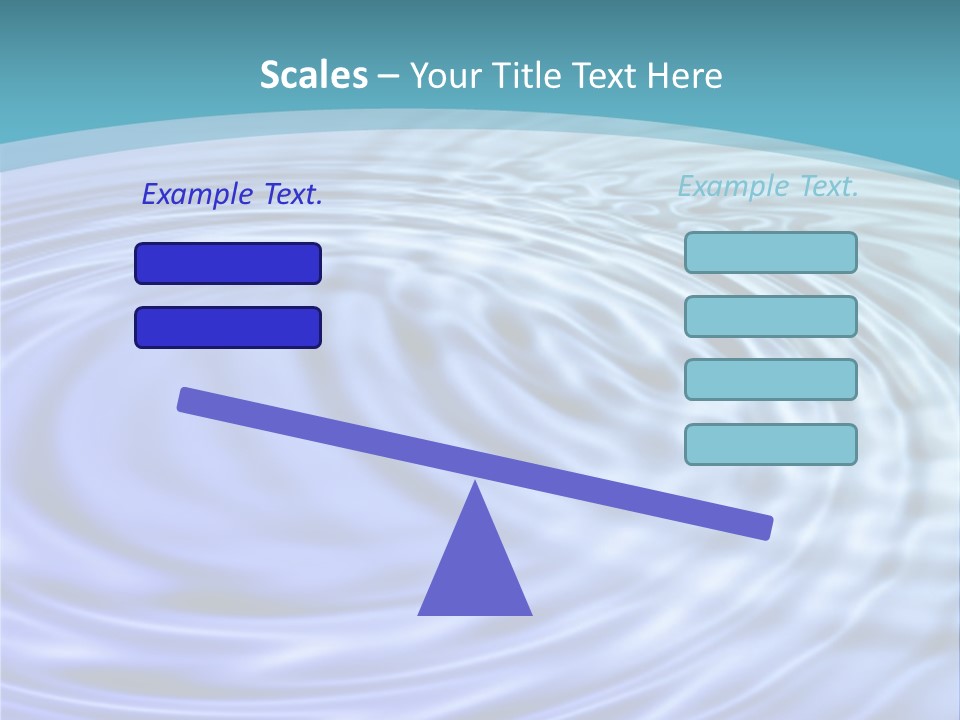 Scales – Your Title Text Here

Example Text.

Example Text.